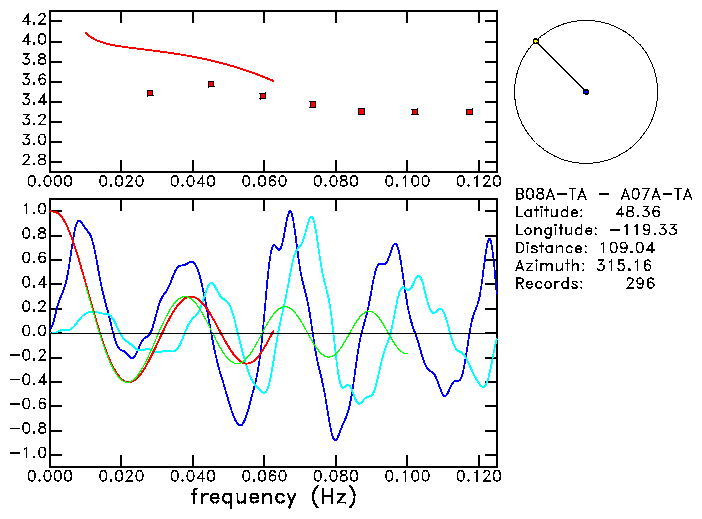 4.2
4.0
3.8
3.6
3.4
3.2
3.0
2.8
0.000 0.020 0.040 0.060 0.080 0.100 0.120

B08A-TA - A07A-TA
Latitude: 48.36
Longitude: -119.33
Distance: 109.04
Azimuth: 315.16
Records: 296

1.0
0.8
0.6
0.4
0.2
0.0
-0.2
-0.4
-0.6
-0.8
-1.0
0.000 0.020 0.040 0.060 0.080 0.100 0.120
frequency (Hz)